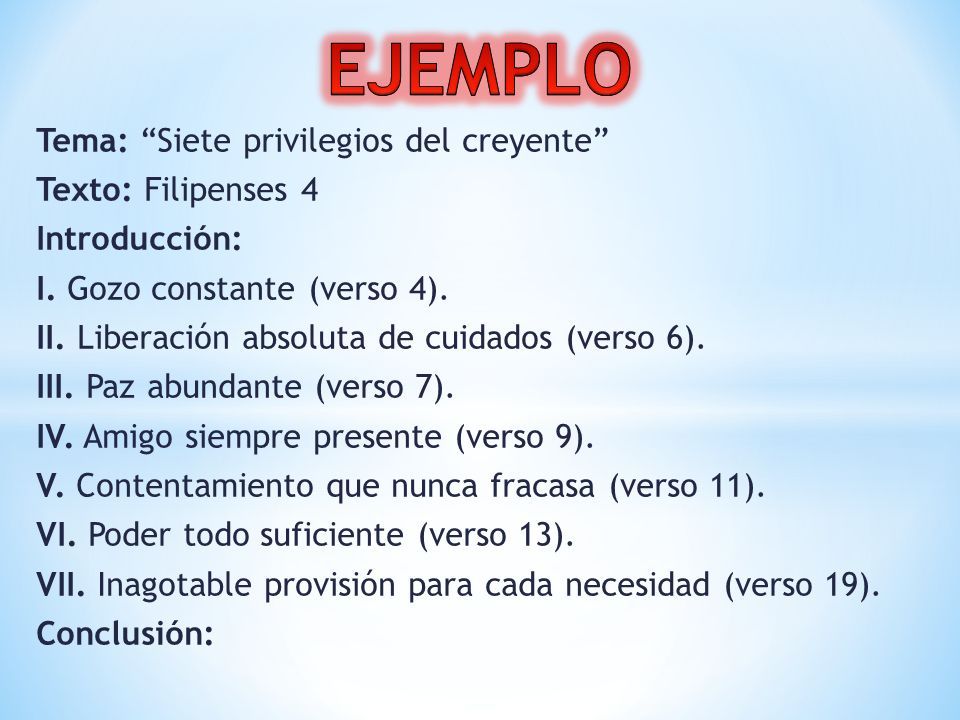 EJEMPLO

Tema: “Siete privilegios del creyente”
Texto: Filipenses 4
Introducción:
I. Gozo constante (verso 4).
II. Liberación absoluta de cuidados (verso 6).
III. Paz abundante (verso 7).
IV. Amigo siempre presente (verso 9).
V. Contentamiento que nunca fracasa (verso 11).
VI. Poder todo suficiente (verso 13).
VII. Inagotable provisión para cada necesidad (verso 19).
Conclusión: